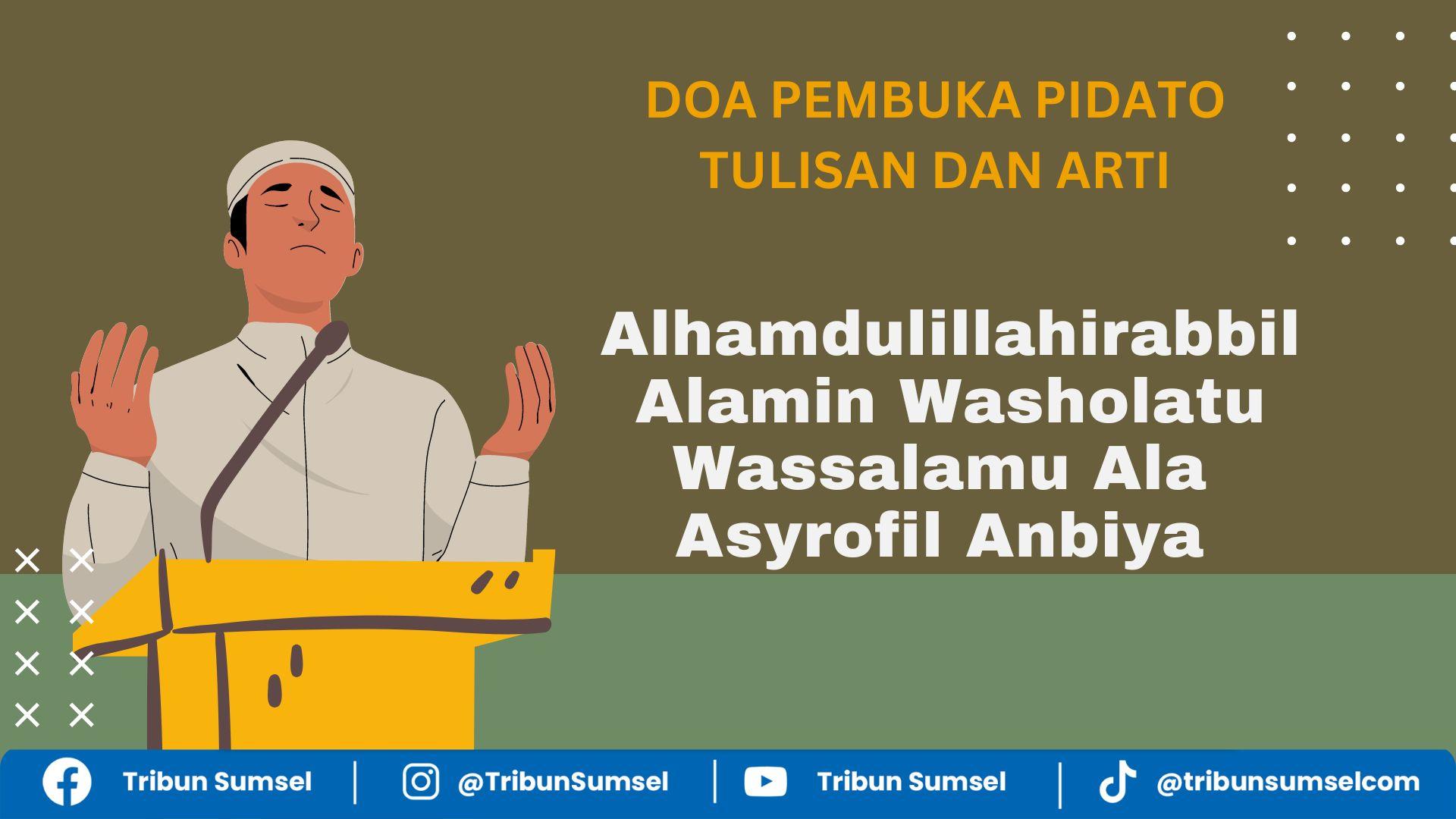 DOA PEMBUKA PIDATO TULISAN DAN ARTI

Alhamdulillahirabbil Alamin Washolatu Wassalamu Ala Asyrofil Anbiya

Tribun Sumsel | @TribunSumsel | Tribun Sumsel | @tribunsumselcom